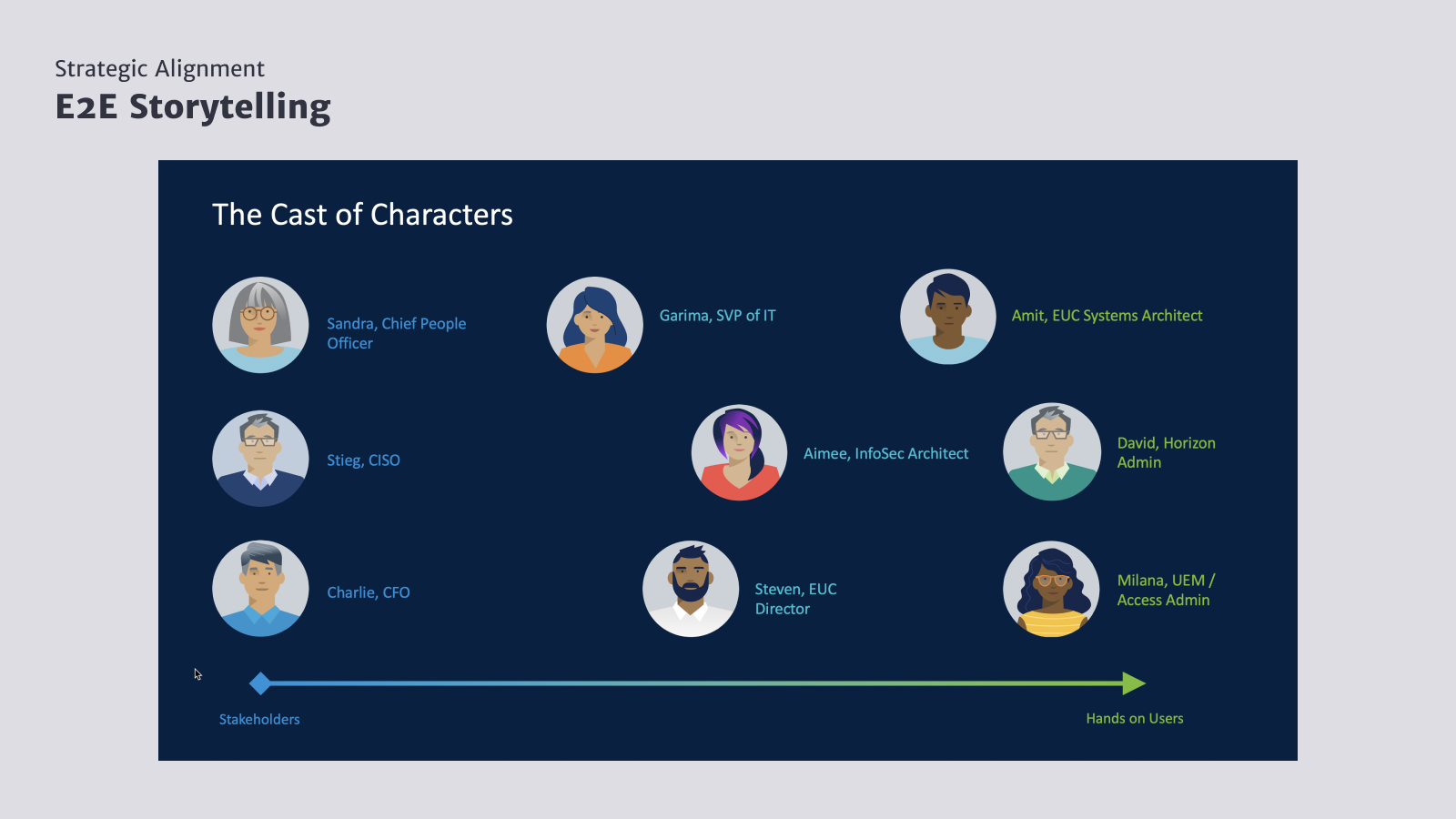 Strategic Alignment
E2E Storytelling

The Cast of Characters

Sandra, Chief People Officer

Garima, SVP of IT

Amit, EUC Systems Architect

Stieg, CISO

Aimee, InfoSec Architect

David, Horizon Admin

Charlie, CFO

Steven, EUC Director

Milana, UEM / Access Admin

Stakeholders

Hands on Users